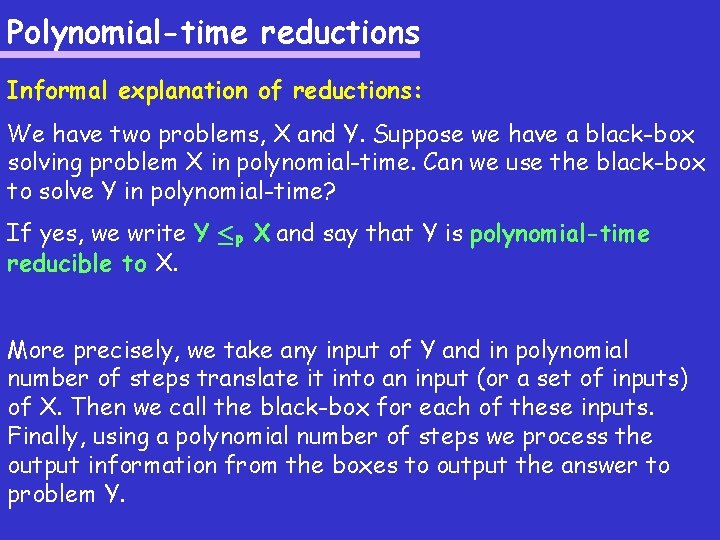 Polynomial-time reductions

Informal explanation of reductions:

We have two problems, X and Y. Suppose we have a black-box solving problem X in polynomial-time. Can we use the black-box to solve Y in polynomial-time?

If yes, we write $Y \leq_P X$ and say that Y is polynomial-time reducible to X.

More precisely, we take any input of Y and in polynomial number of steps translate it into an input (or a set of inputs) of X. Then we call the black-box for each of these inputs. Finally, using a polynomial number of steps we process the output information from the boxes to output the answer to problem Y.